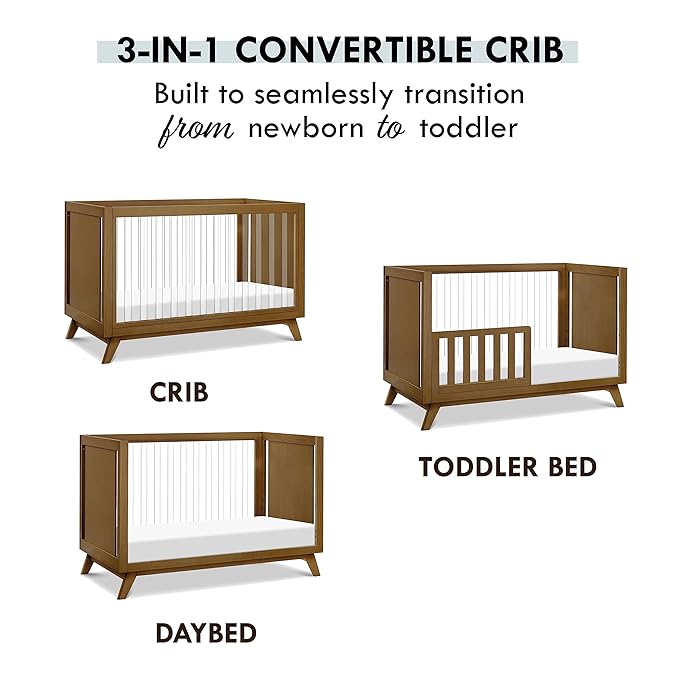 3-IN-1 CONVERTIBLE CRIB

Built to seamlessly transition from newborn to toddler

CRIB

TODDLER BED

DAYBED